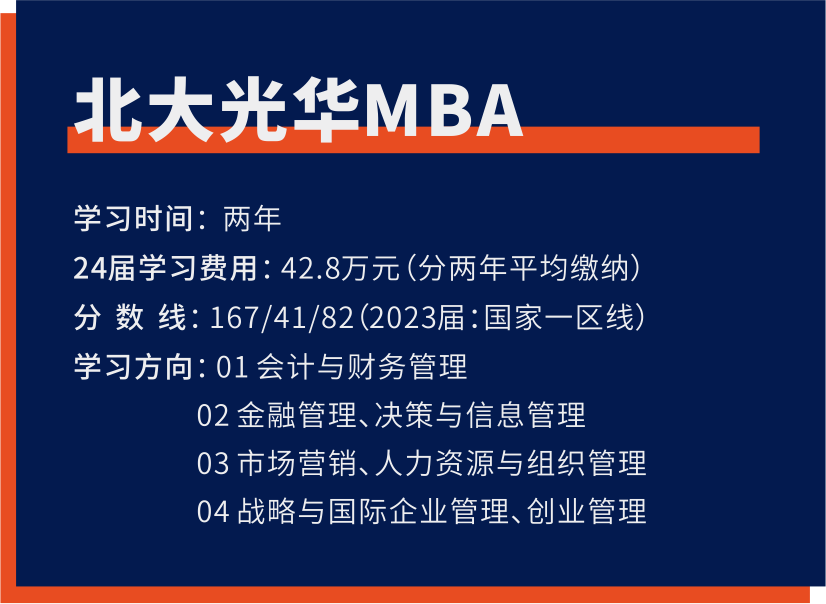 北大光华MBA

学习时间：两年

24届学习费用：42.8万元（分两年平均缴纳）

分 数 线：167/41/82（2023届：国家一区线）

学习方向：01 会计与财务管理

02 金融管理、决策与信息管理

03 市场营销、人力资源与组织管理

04 战略与国际企业管理、创业管理